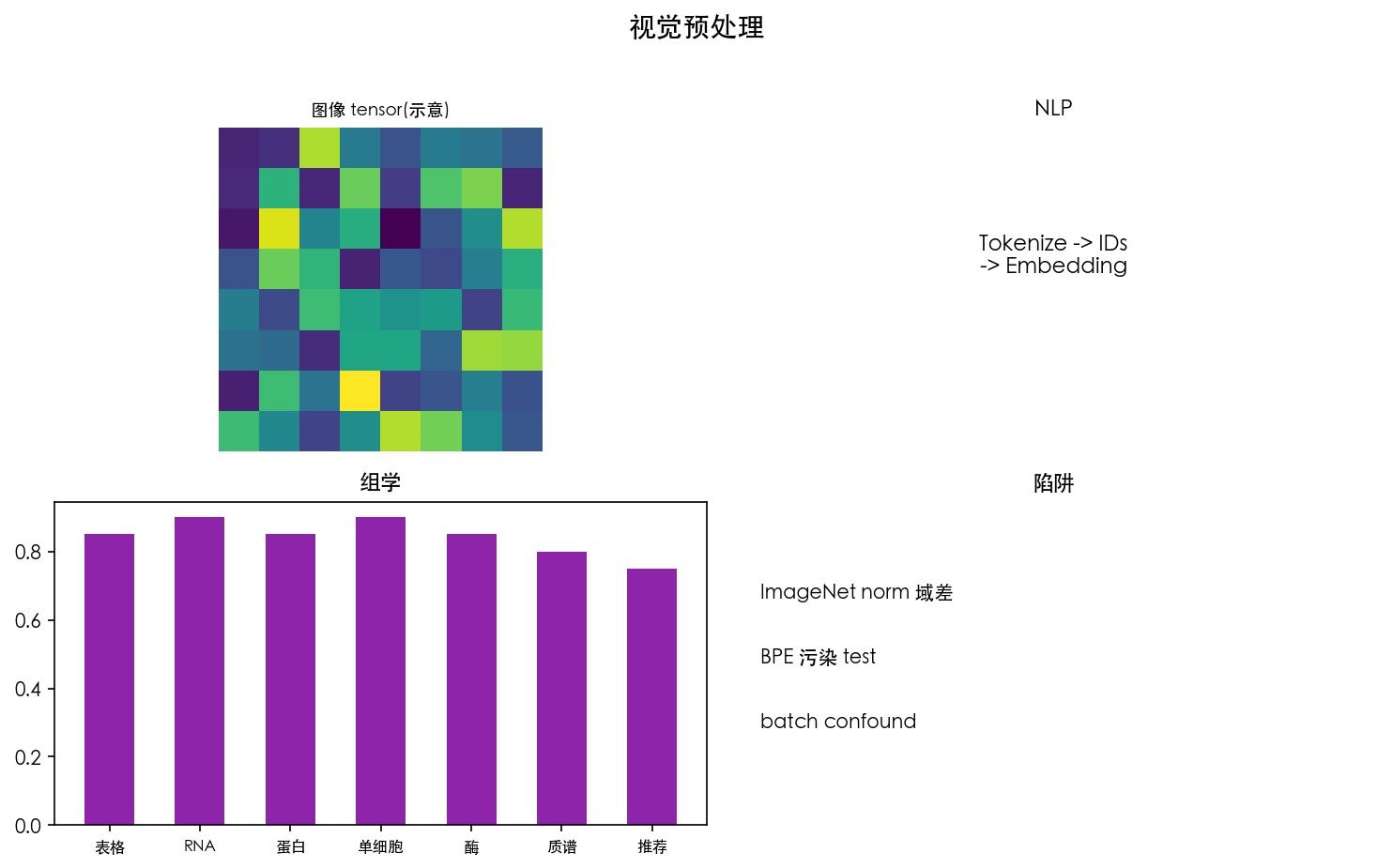 视觉预处理

图像 tensor(示意)

NLP

Tokenize -> IDs
-> Embedding

组学

0.8
0.6
0.4
0.2
0.0

表格 RNA 蛋白 单细胞 酶 质谱 推荐

陷阱

ImageNet norm 域差

BPE 污染 test

batch confound